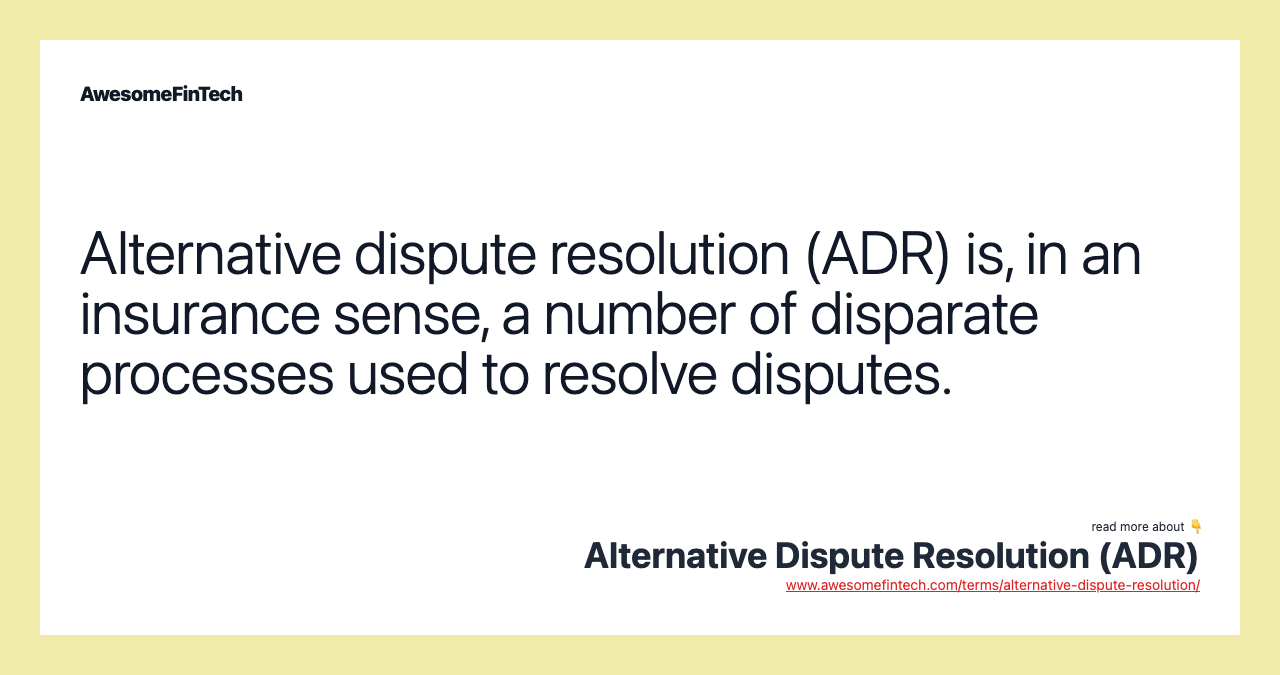 AwesomeFinTech

Alternative dispute resolution (ADR) is, in an insurance sense, a number of disparate processes used to resolve disputes.

read more about 👇

Alternative Dispute Resolution (ADR)

www.awesomefintech.com/terms/alternative-dispute-resolution/